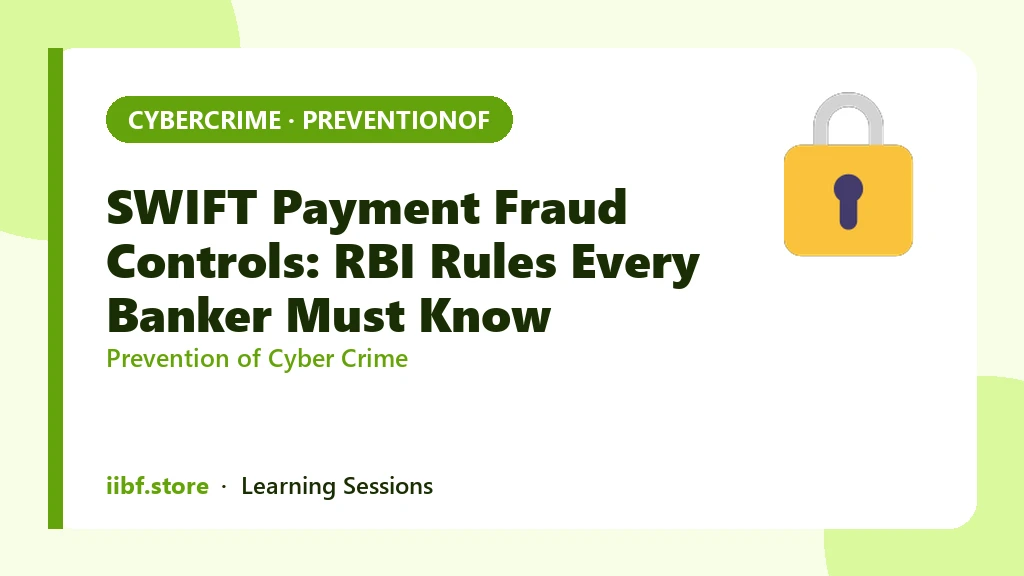 CYBERCRIME · PREVENTIONOF

SWIFT Payment Fraud Controls: RBI Rules Every Banker Must Know

Prevention of Cyber Crime

iibf.store · Learning Sessions